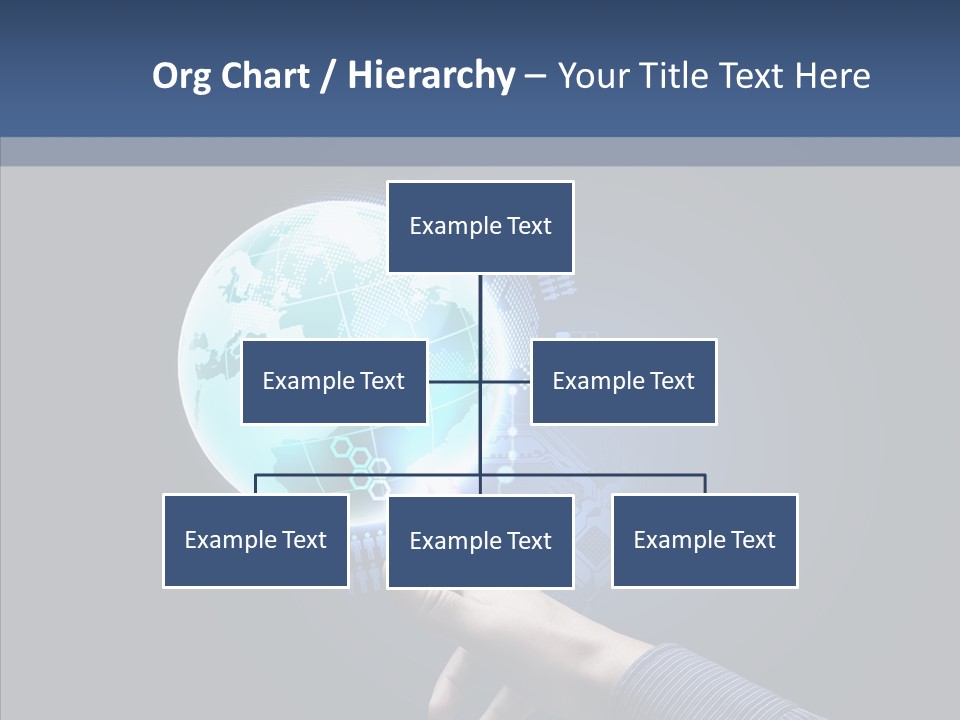 Org Chart / Hierarchy – Your Title Text Here

Example Text

Example Text

Example Text

Example Text

Example Text

Example Text